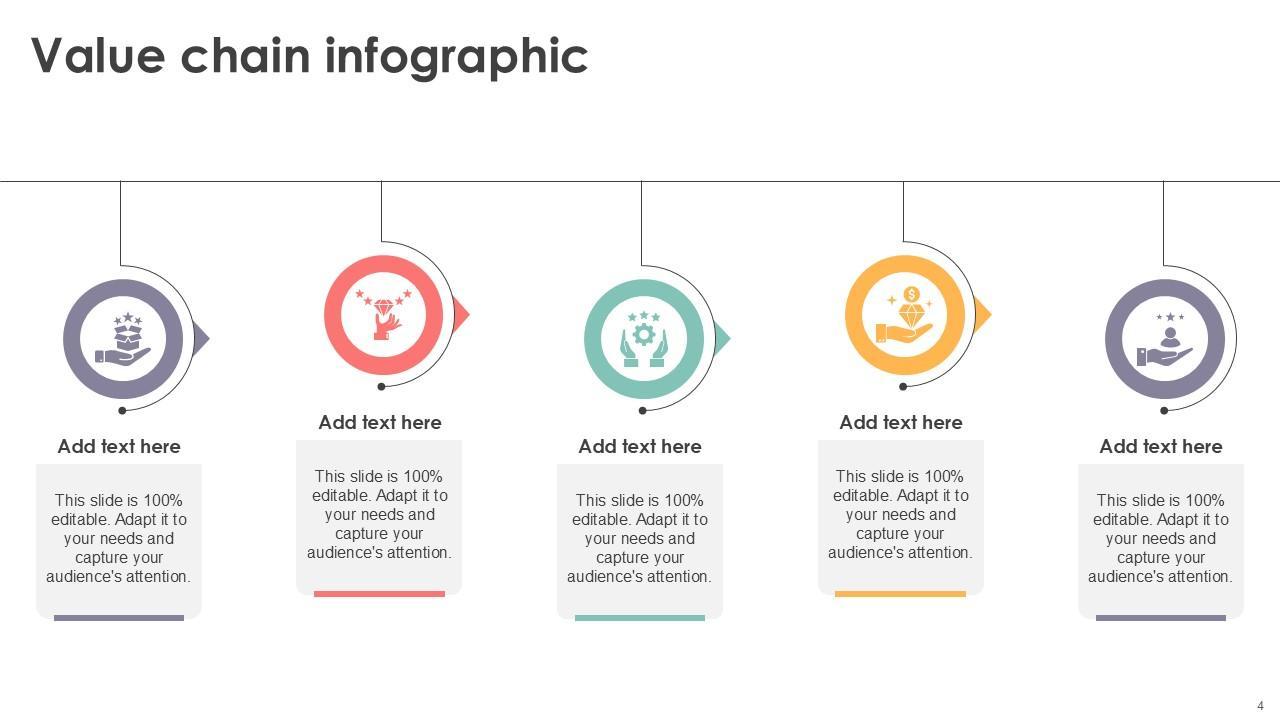 Value chain infographic

Add text here

This slide is 100% editable. Adapt it to your needs and capture your audience's attention.

Add text here

This slide is 100% editable. Adapt it to your needs and capture your audience's attention.

Add text here

This slide is 100% editable. Adapt it to your needs and capture your audience's attention.

Add text here

This slide is 100% editable. Adapt it to your needs and capture your audience's attention.

Add text here

This slide is 100% editable. Adapt it to your needs and capture your audience's attention.

4